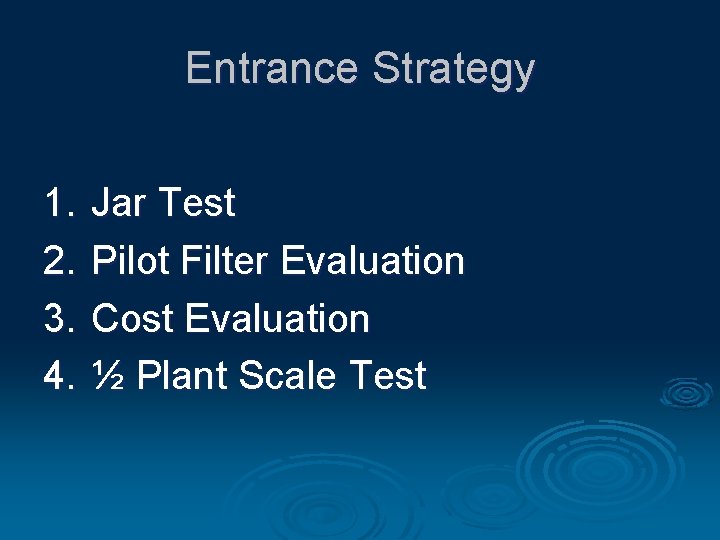 Entrance Strategy

1. Jar Test
2. Pilot Filter Evaluation
3. Cost Evaluation
4. ½ Plant Scale Test